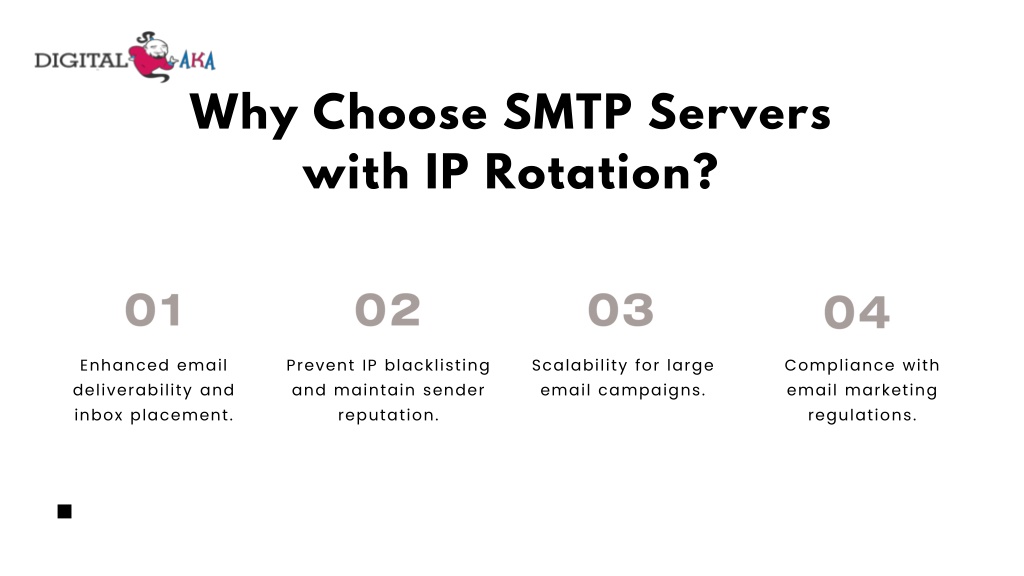 DIGITAL AKA

Why Choose SMTP Servers with IP Rotation?

01

Enhanced email deliverability and inbox placement.

02

Prevent IP blacklisting and maintain sender reputation.

03

Scalability for large email campaigns.

04

Compliance with email marketing regulations.